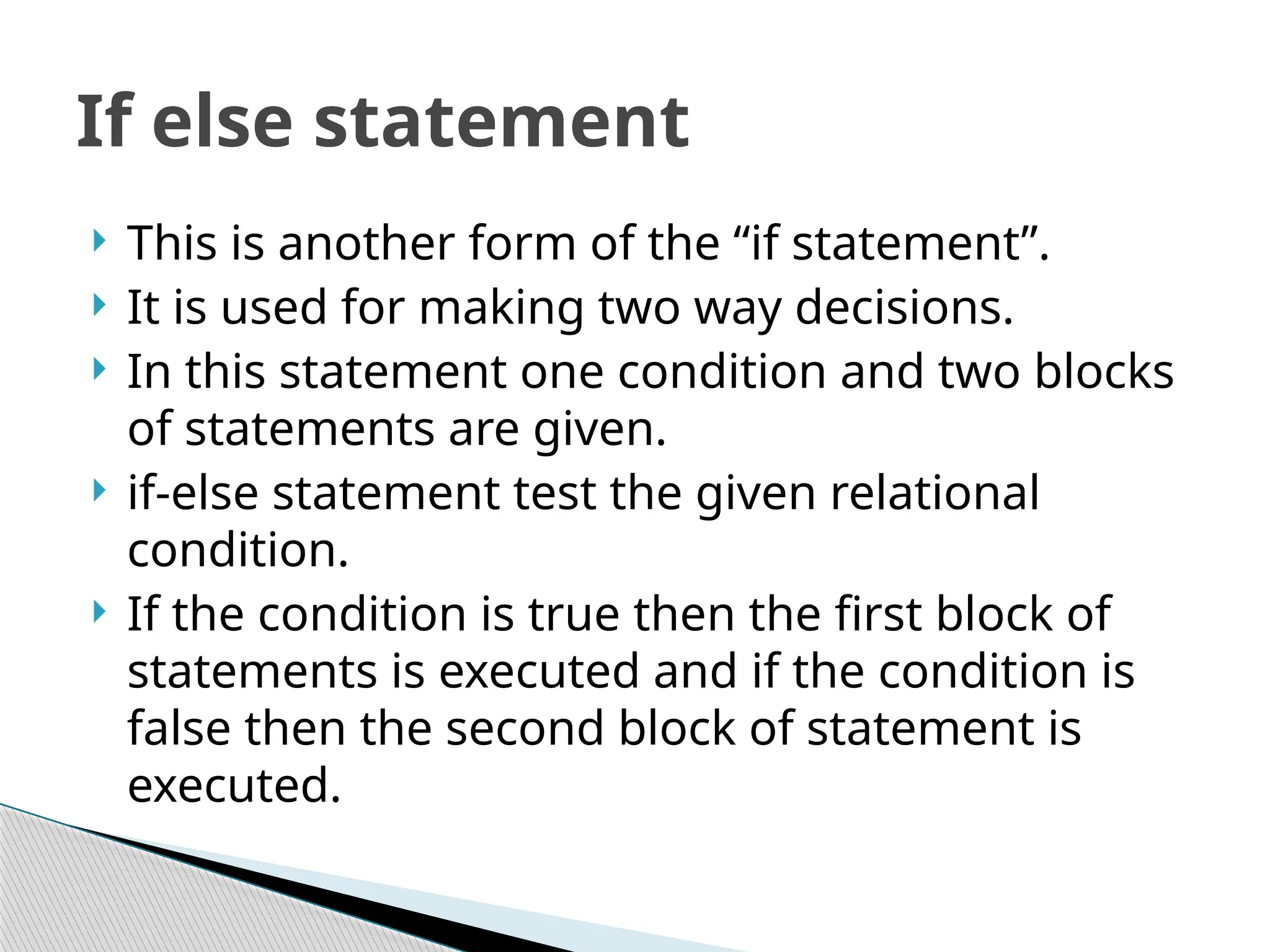 If else statement

This is another form of the “if statement”.

It is used for making two way decisions.

In this statement one condition and two blocks of statements are given.

if-else statement test the given relational condition.

If the condition is true then the first block of statements is executed and if the condition is false then the second block of statement is executed.